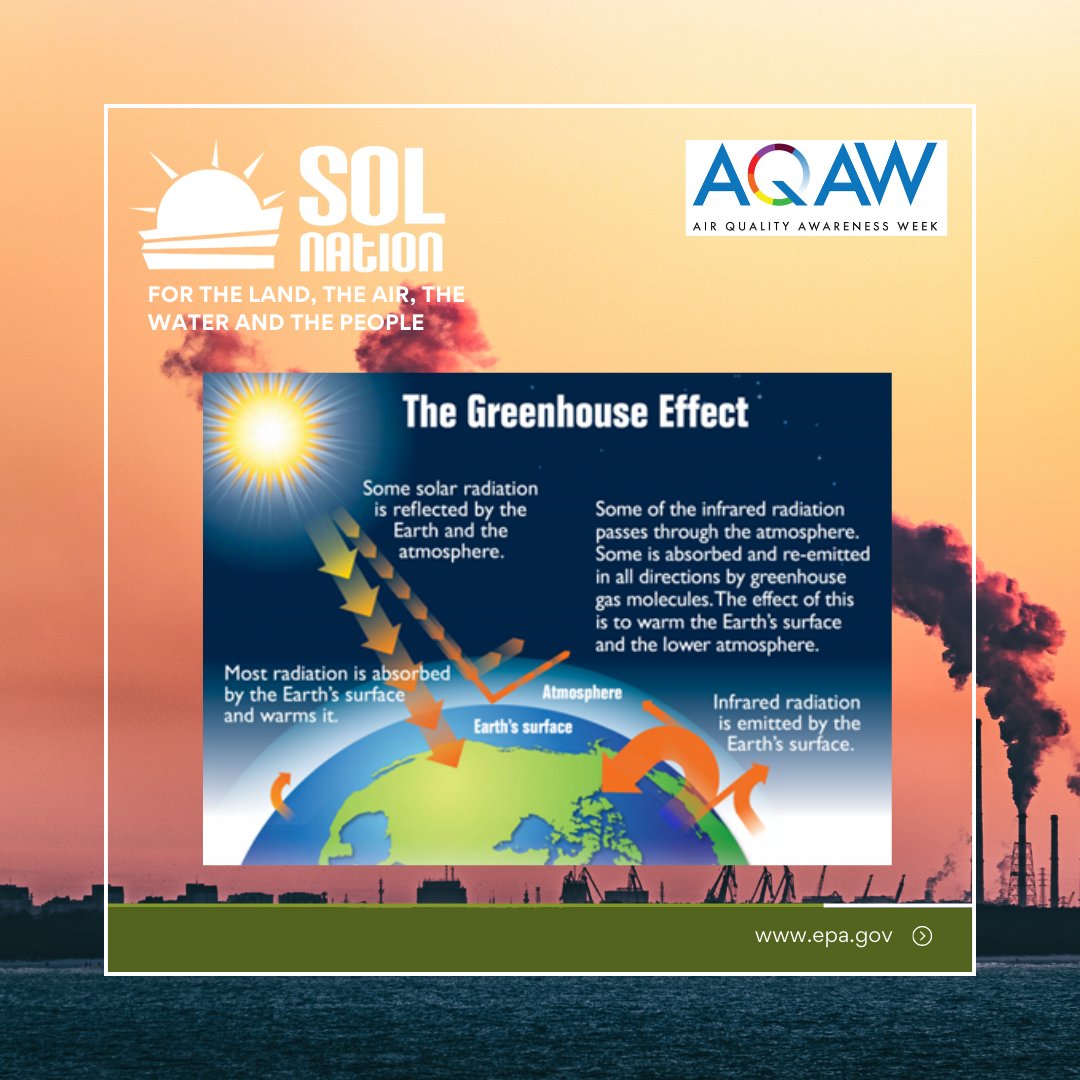 SOL NATION
FOR THE LAND, THE AIR, THE WATER AND THE PEOPLE

AQAW
AIR QUALITY AWARENESS WEEK

The Greenhouse Effect

Some solar radiation is reflected by the Earth and the atmosphere.

Some of the infrared radiation passes through the atmosphere. Some is absorbed and re-emitted in all directions by greenhouse gas molecules. The effect of this is to warm the Earth's surface and the lower atmosphere.

Most radiation is absorbed by the Earth's surface and warms it.

Atmosphere

Earth's surface

Infrared radiation is emitted by the Earth's surface.

www.epa.gov